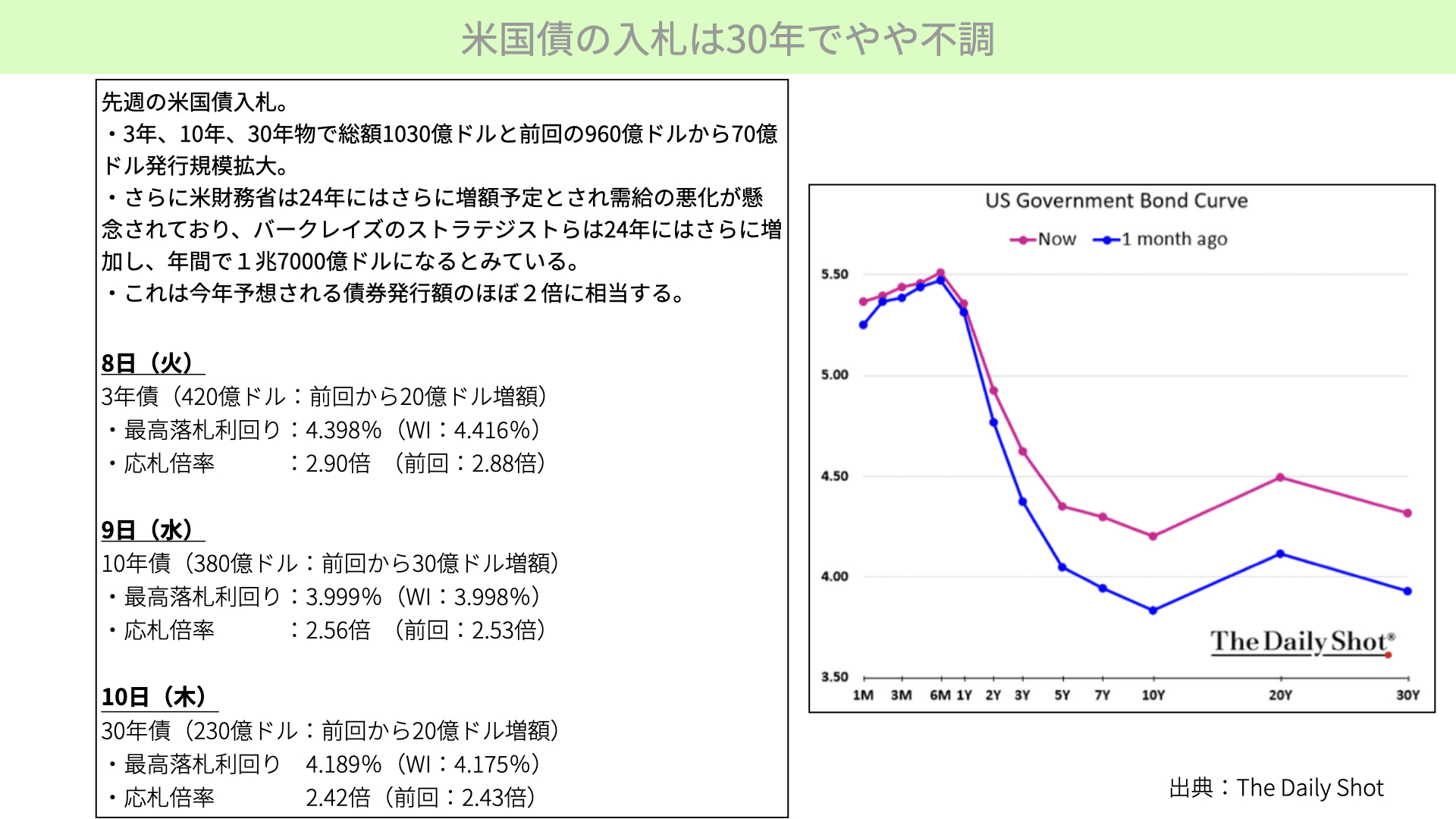 米国債の入札は30年でやや不調

先週の米国債入札。
・3年、10年、30年物で総額1030億ドルと前回の960億ドルから70億ドル発行規模拡大。
・さらに米財務省は24年にはさらに増額予定とされ需給の悪化が懸念されており、バークレイズのストラテジストらは24年にはさらに増加し、年間で１兆7000億ドルになるとみている。
・これは今年予想される債券発行額のほぼ２倍に相当する。

8日（火）
3年債（420億ドル：前回から20億ドル増額）
・最高落札利回り：4.398%（WI：4.416%）
・応札倍率　　　：2.90倍　（前回：2.88倍）

9日（水）
10年債（380億ドル：前回から30億ドル増額）
・最高落札利回り：3.999%（WI：3.998%）
・応札倍率　　　：2.56倍　（前回：2.53倍）

10日（木）
30年債（230億ドル：前回から20億ドル増額）
・最高落札利回り　4.189%（WI：4.175%）
・応札倍率　　　　2.42倍（前回：2.43倍）

US Government Bond Curve
Now
1 month ago
5.50
5.00
4.50
4.00
3.50
1M 3M 6M 1Y 2Y 3Y 5Y 7Y 10Y 20Y 30Y
The Daily Shot®

出典：The Daily Shot